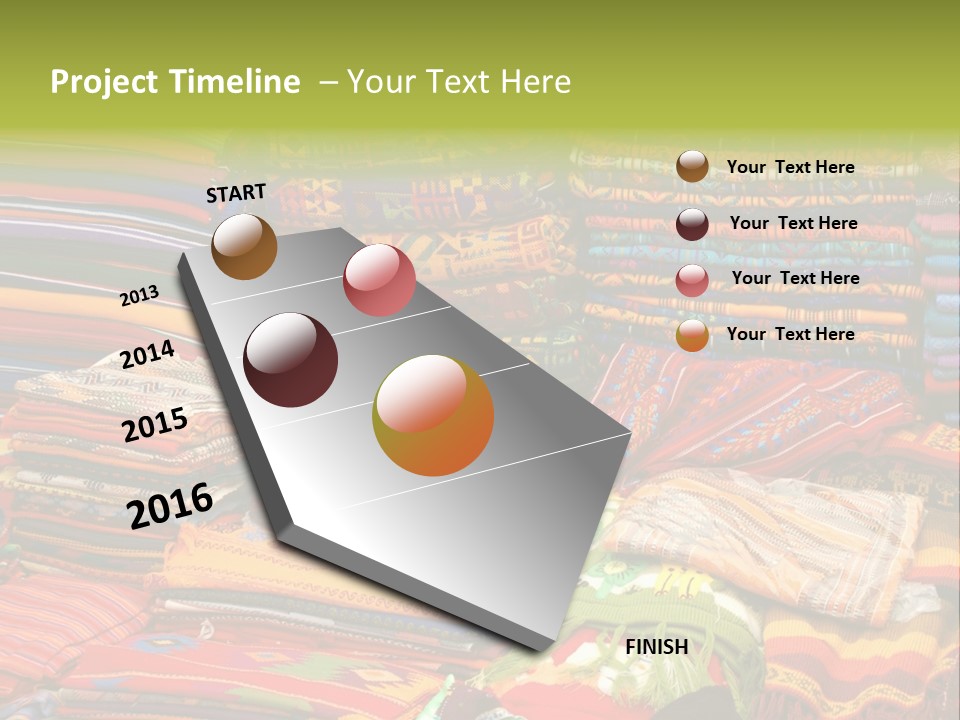 Project Timeline – Your Text Here

START

2013

2014

2015

2016

FINISH

Your Text Here

Your Text Here

Your Text Here

Your Text Here